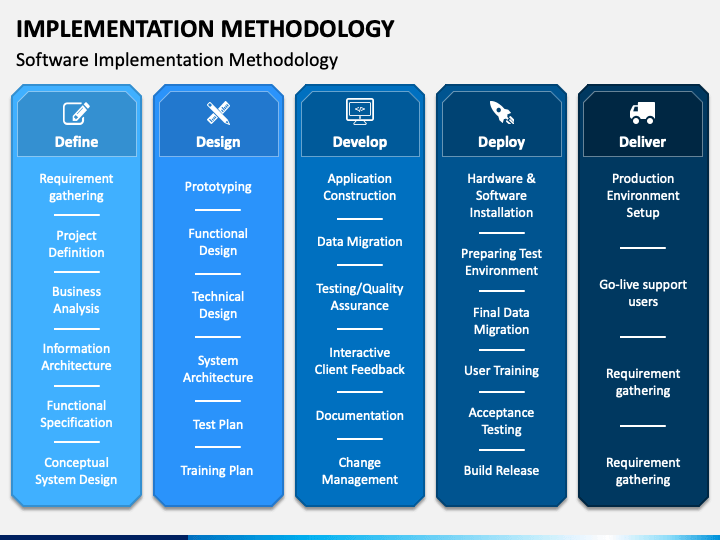 IMPLEMENTATION METHODOLOGY

Software Implementation Methodology

Define

Requirement gathering

Project Definition

Business Analysis

Information Architecture

Functional Specification

Conceptual System Design

Design

Prototyping

Functional Design

Technical Design

System Architecture

Test Plan

Training Plan

Develop

Application Construction

Data Migration

Testing/Quality Assurance

Interactive Client Feedback

Documentation

Change Management

Deploy

Hardware & Software Installation

Preparing Test Environment

Final Data Migration

User Training

Acceptance Testing

Build Release

Deliver

Production Environment Setup

Go-live support users

Requirement gathering

Requirement gathering